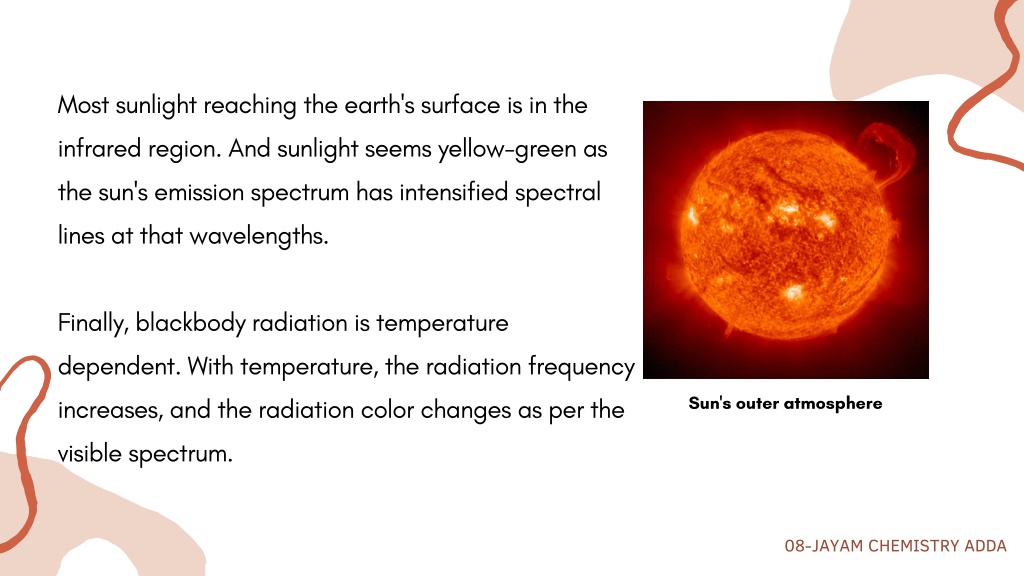 Most sunlight reaching the earth's surface is in the infrared region. And sunlight seems yellow-green as the sun's emission spectrum has intensified spectral lines at that wavelengths.

Finally, blackbody radiation is temperature dependent. With temperature, the radiation frequency increases, and the radiation color changes as per the visible spectrum.

Sun's outer atmosphere

08-JAYAM CHEMISTRY ADDA